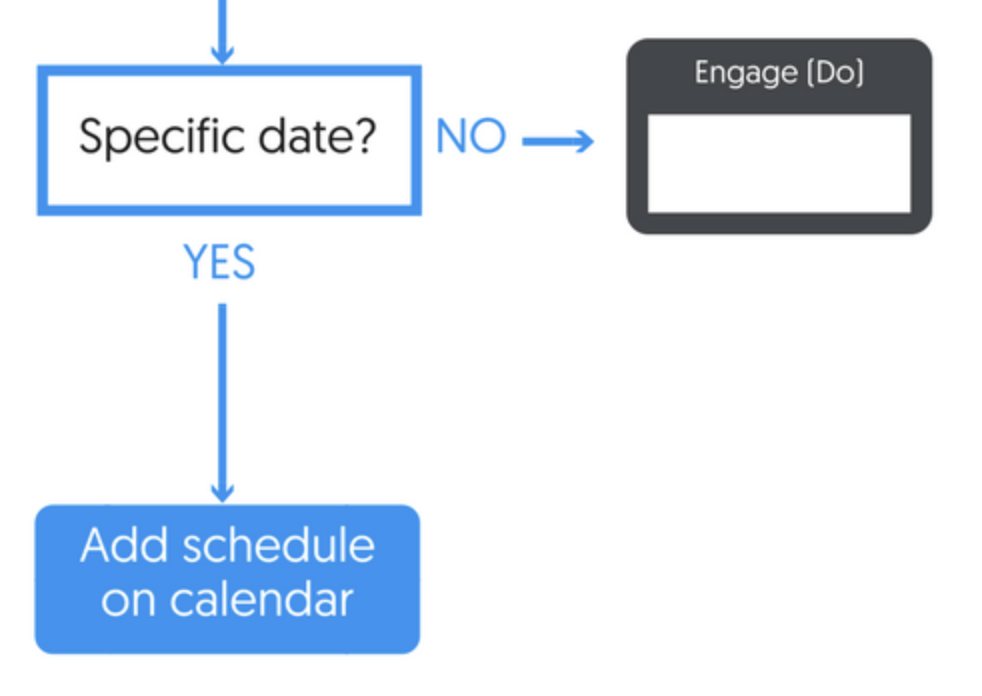 Specific date?

NO

Engage (Do)

YES

Add schedule on calendar